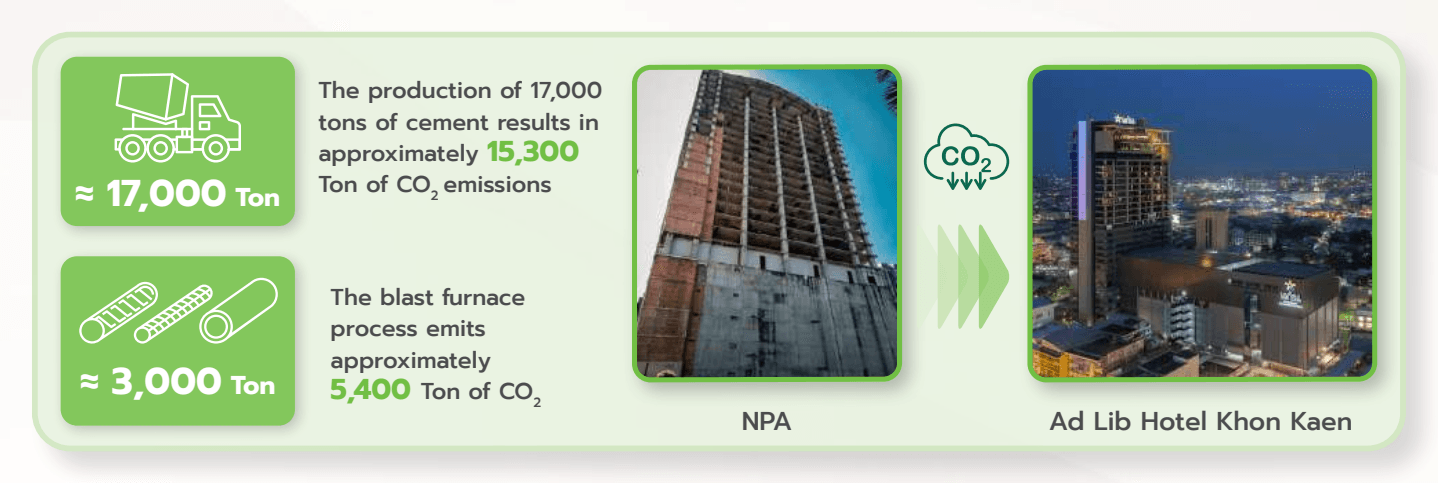 ≈ 17,000 Ton

The production of 17,000 tons of cement results in approximately 15,300 Ton of $CO_2$ emissions

≈ 3,000 Ton

The blast furnace process emits approximately 5,400 Ton of $CO_2$

NPA

$CO_2$

Ad Lib Hotel Khon Kaen